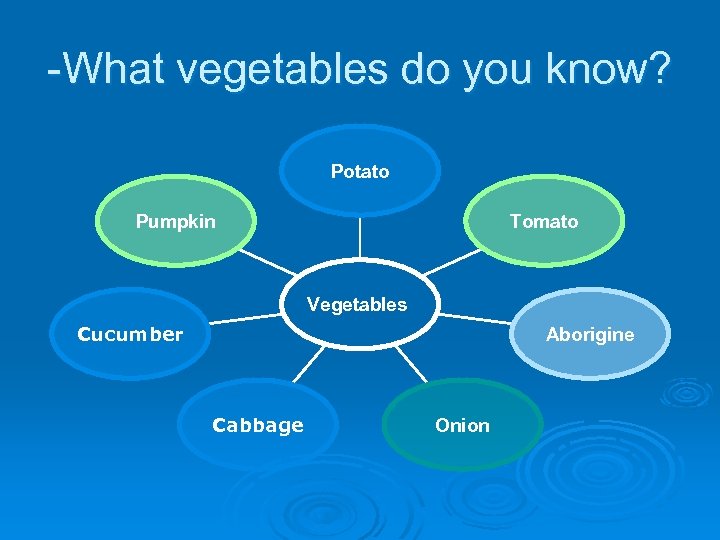 -What vegetables do you know?

Potato

Pumpkin

Tomato

Vegetables

Cucumber

Aborigine

Cabbage

Onion